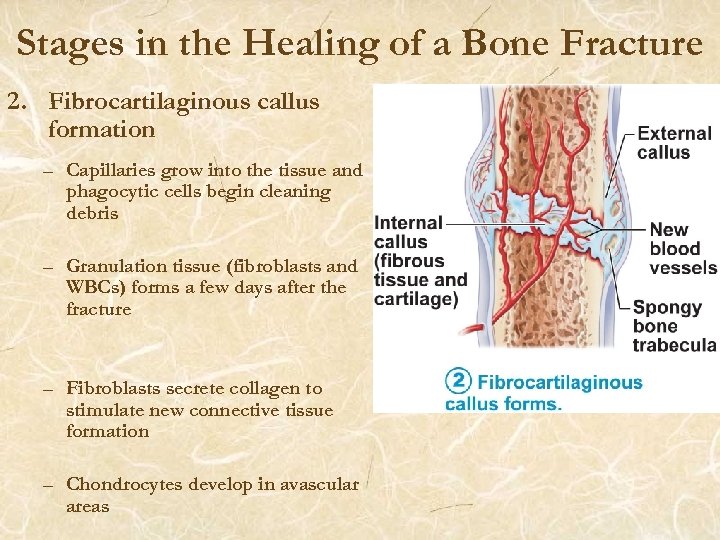 Stages in the Healing of a Bone Fracture

2. Fibrocartilaginous callus formation

– Capillaries grow into the tissue and phagocytic cells begin cleaning debris

– Granulation tissue (fibroblasts and WBCs) forms a few days after the fracture

– Fibroblasts secrete collagen to stimulate new connective tissue formation

– Chondrocytes develop in avascular areas

External callus

Internal callus (fibrous tissue and cartilage)

New blood vessels

Spongy bone trabecula

2 Fibrocartilaginous callus forms.